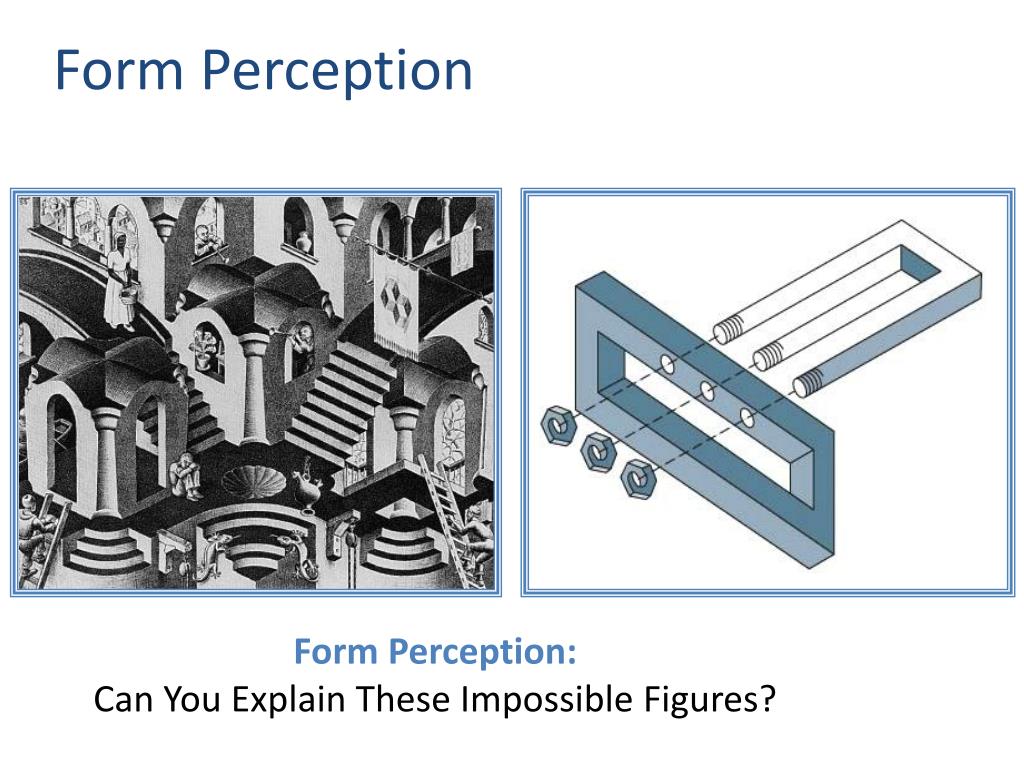 Form Perception

Form Perception:
Can You Explain These Impossible Figures?